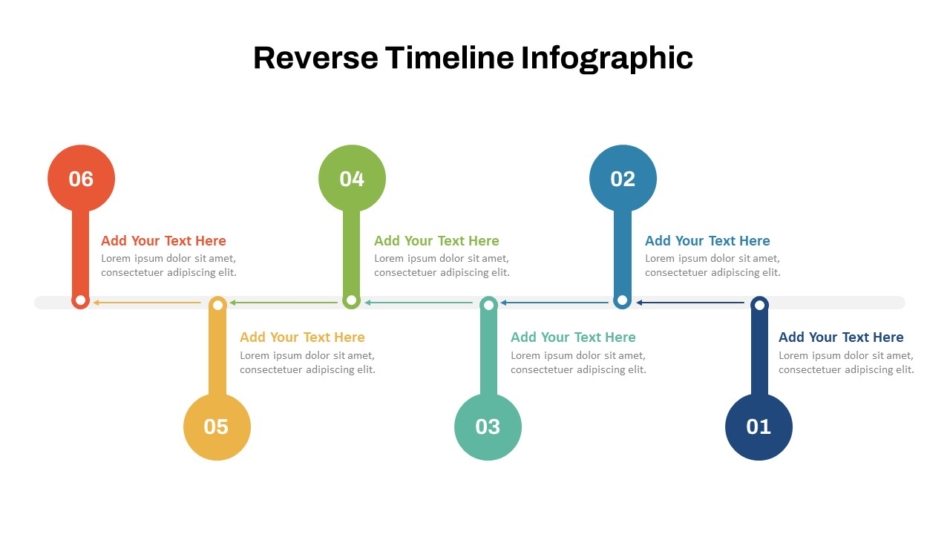 Reverse Timeline Infographic

06

Add Your Text Here
Lorem ipsum dolor sit amet, consectetuer adipiscing elit.

04

Add Your Text Here
Lorem ipsum dolor sit amet, consectetuer adipiscing elit.

02

Add Your Text Here
Lorem ipsum dolor sit amet, consectetuer adipiscing elit.

Add Your Text Here
Lorem ipsum dolor sit amet, consectetuer adipiscing elit.

05

Add Your Text Here
Lorem ipsum dolor sit amet, consectetuer adipiscing elit.

03

Add Your Text Here
Lorem ipsum dolor sit amet, consectetuer adipiscing elit.

01